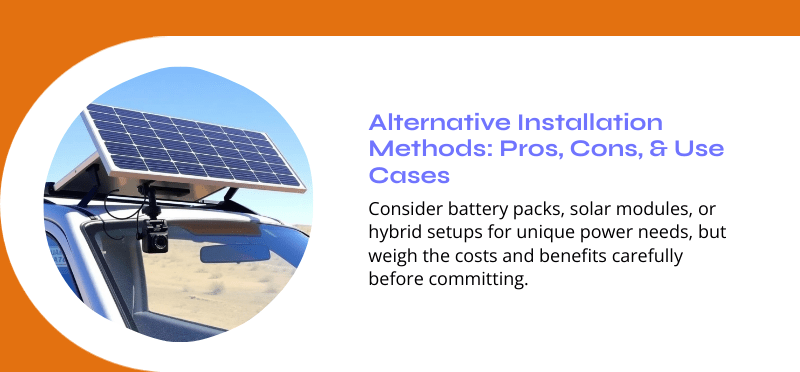 Alternative Installation Methods: Pros, Cons, & Use Cases

Consider battery packs, solar modules, or hybrid setups for unique power needs, but weigh the costs and benefits carefully before committing.